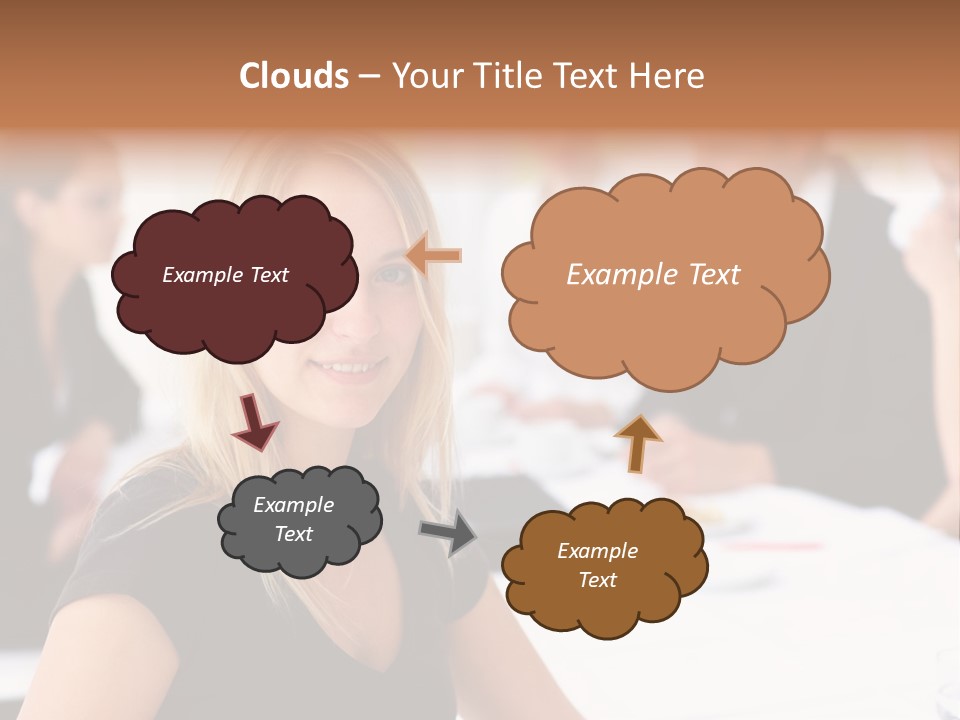 Clouds – Your Title Text Here

Example Text

Example Text

Example Text

Example Text